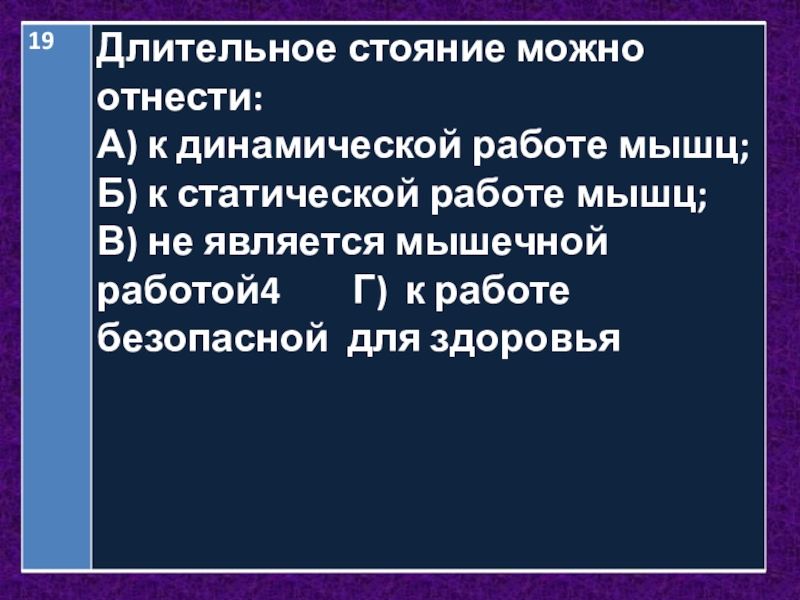 19

Длительное стояние можно отнести:
А) к динамической работе мышц;
Б) к статической работе мышц;
В) не является мышечной работой4 Г) к работе безопасной для здоровья